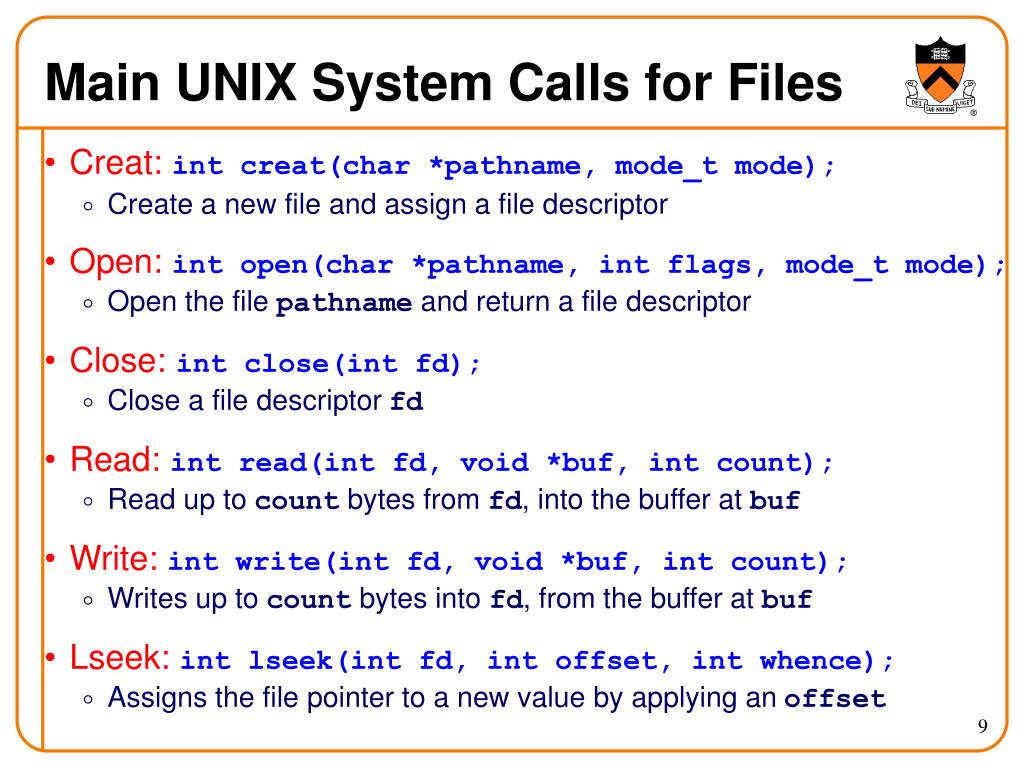 Main UNIX System Calls for Files

DEI SUB NUMINE VIGET

• Creat: int creat(char *pathname, mode_t mode);
  ◦ Create a new file and assign a file descriptor

• Open: int open(char *pathname, int flags, mode_t mode);
  ◦ Open the file pathname and return a file descriptor

• Close: int close(int fd);
  ◦ Close a file descriptor fd

• Read: int read(int fd, void *buf, int count);
  ◦ Read up to count bytes from fd, into the buffer at buf

• Write: int write(int fd, void *buf, int count);
  ◦ Writes up to count bytes into fd, from the buffer at buf

• Lseek: int lseek(int fd, int offset, int whence);
  ◦ Assigns the file pointer to a new value by applying an offset

9